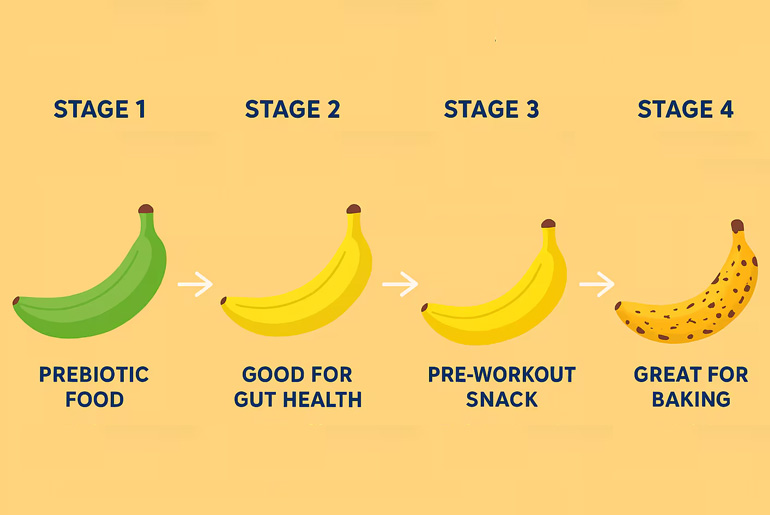 STAGE 1

PREBIOTIC FOOD

STAGE 2

GOOD FOR GUT HEALTH

STAGE 3

PRE-WORKOUT SNACK

STAGE 4

GREAT FOR BAKING